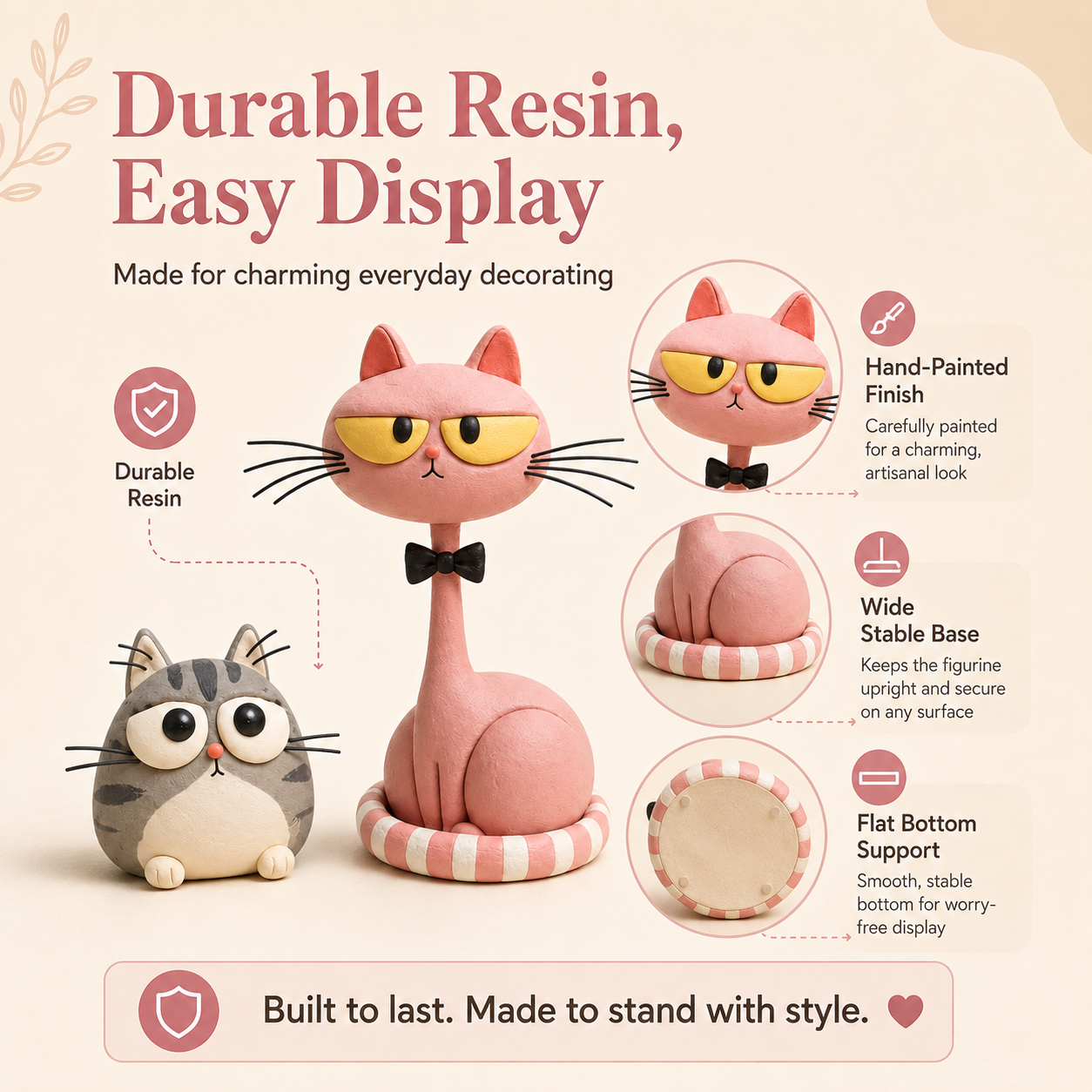 Durable Resin, Easy Display

Made for charming everyday decorating

Durable Resin

Hand-Painted Finish
Carefully painted for a charming, artisanal look

Wide Stable Base
Keeps the figurine upright and secure on any surface

Flat Bottom Support
Smooth, stable bottom for worry-free display

Built to last. Made to stand with style.